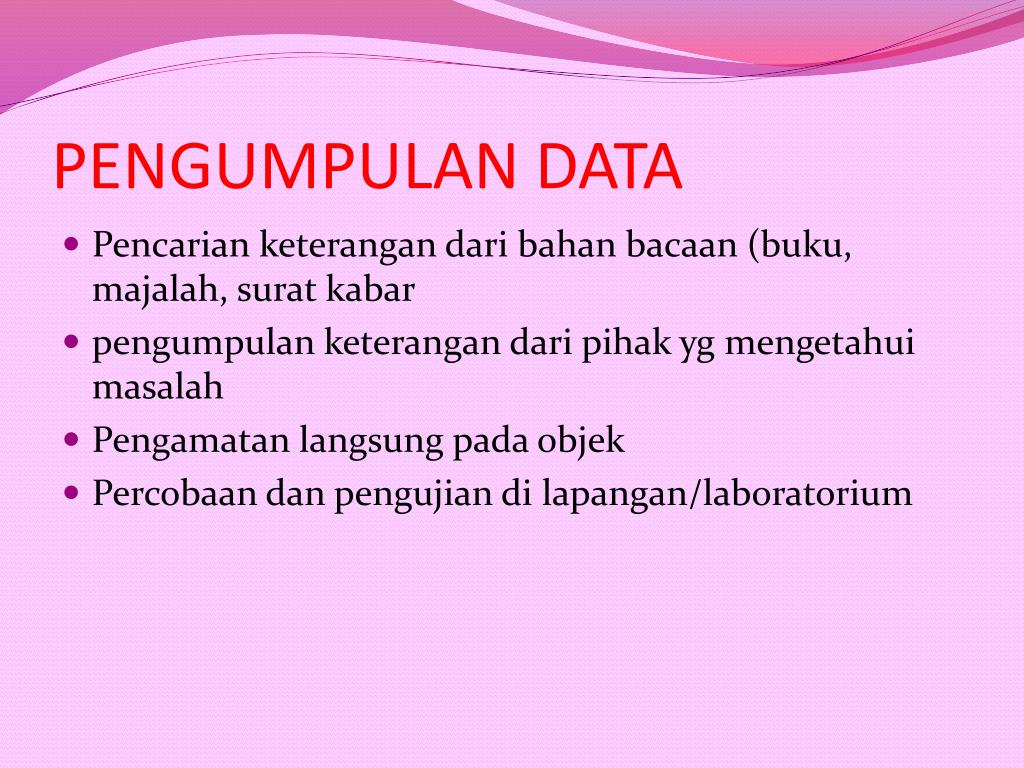 PENGUMPULAN DATA

- Pencarian keterangan dari bahan bacaan (buku, majalah, surat kabar
- pengumpulan keterangan dari pihak yg mengetahui masalah
- Pengamatan langsung pada objek
- Percobaan dan pengujian di lapangan/laboratorium